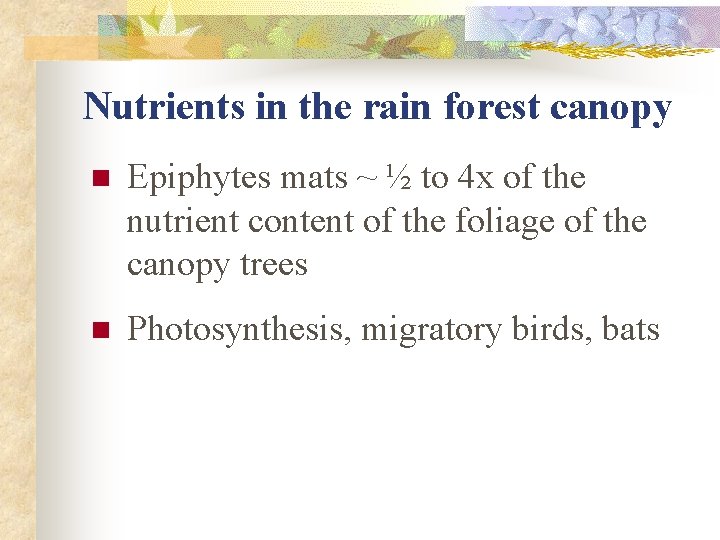 Nutrients in the rain forest canopy

- Epiphytes mats ~ ½ to 4x of the nutrient content of the foliage of the canopy trees
- Photosynthesis, migratory birds, bats